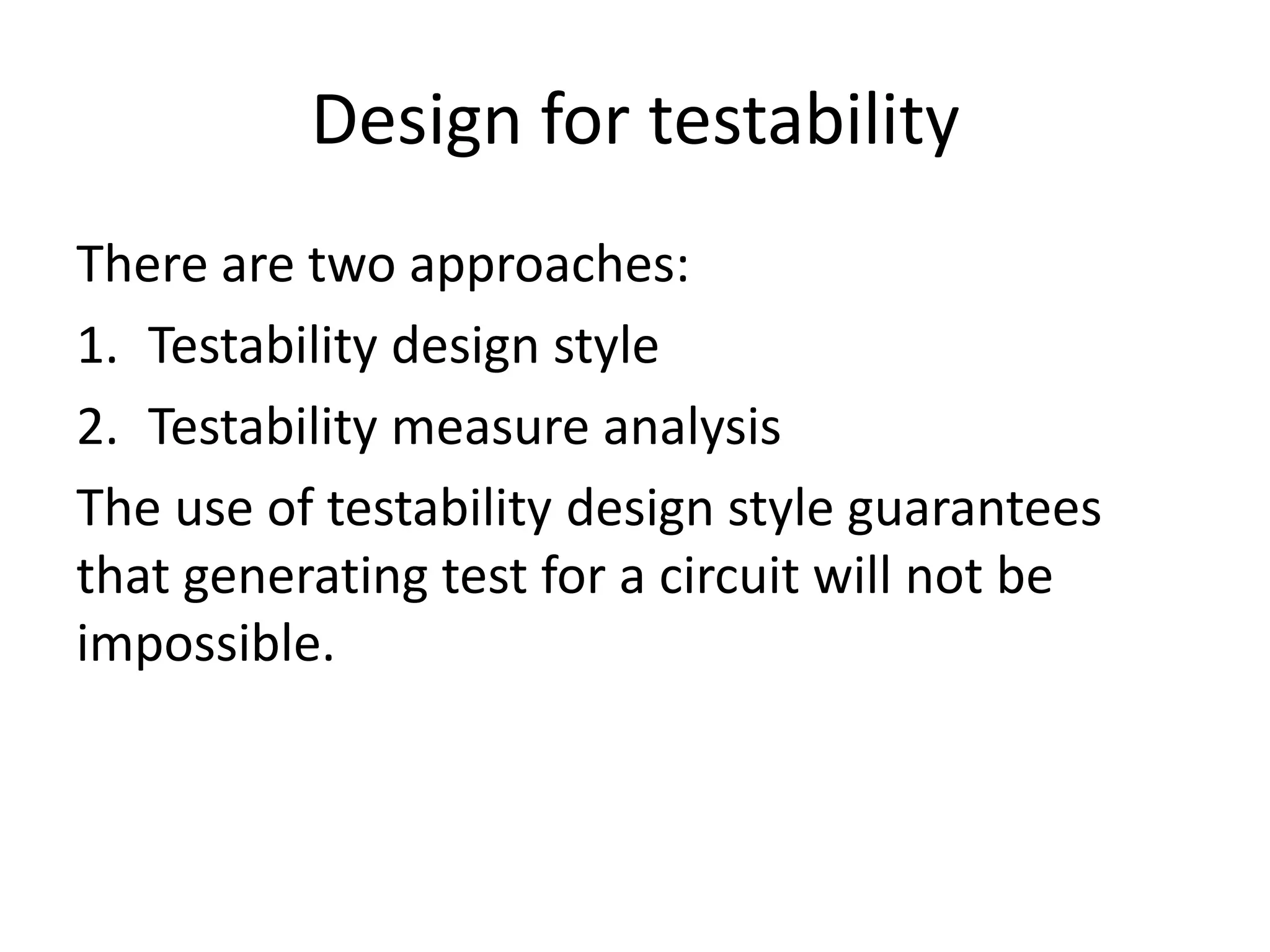 Design for testability

There are two approaches:

1. Testability design style
2. Testability measure analysis

The use of testability design style guarantees that generating test for a circuit will not be impossible.